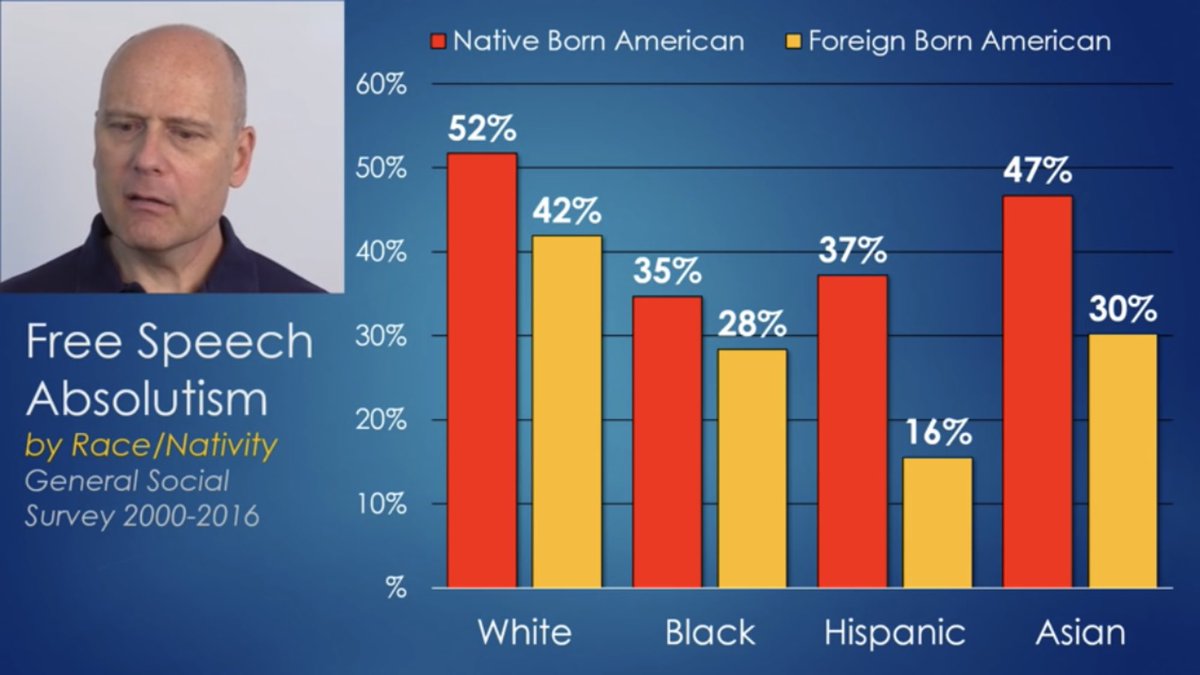 Free Speech Absolutism
by Race/Nativity
General Social Survey 2000-2016

Native Born American
Foreign Born American

60%
50%
40%
30%
20%
10%
%

52%
42%
35%
28%
37%
16%
47%
30%

White
Black
Hispanic
Asian